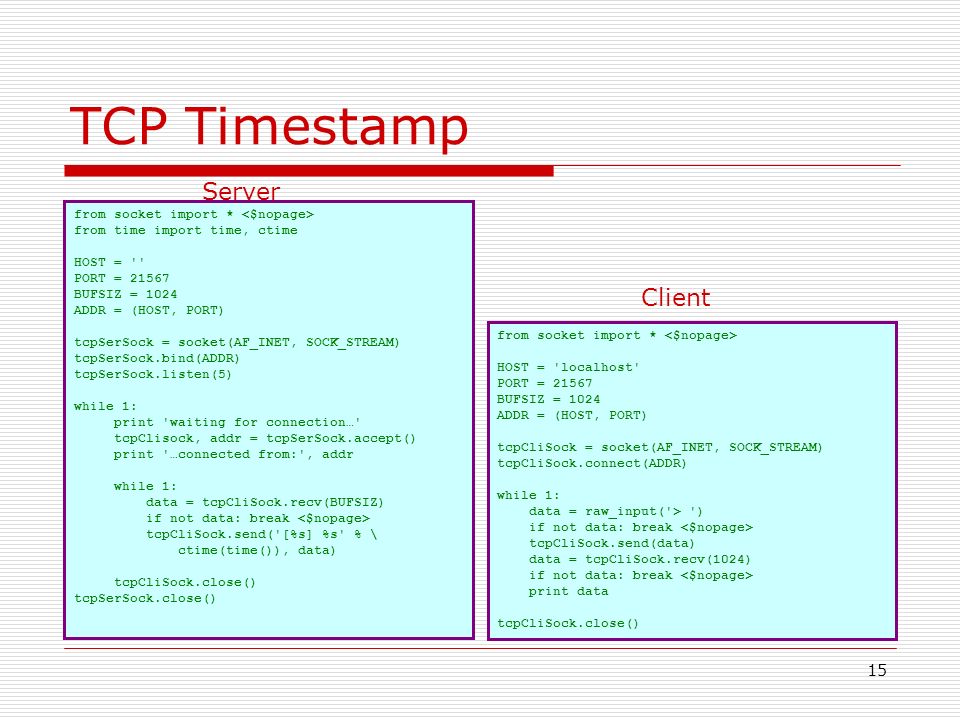 TCP Timestamp

Server

from socket import * <$nopage>
from time import time, ctime

HOST = ''
PORT = 21567
BUFSIZ = 1024
ADDR = (HOST, PORT)

tcpSerSock = socket(AF_INET, SOCK_STREAM)
tcpSerSock.bind(ADDR)
tcpSerSock.listen(5)

while 1:
    print 'waiting for connection…'
    tcpClisock, addr = tcpSerSock.accept()
    print '…connected from:', addr

    while 1:
        data = tcpCliSock.recv(BUFSIZ)
        if not data: break <$nopage>
        tcpCliSock.send('[%s] %s' % \
            ctime(time()), data)

    tcpCliSock.close()
tcpSerSock.close()

Client

from socket import * <$nopage>

HOST = 'localhost'
PORT = 21567
BUFSIZ = 1024
ADDR = (HOST, PORT)

tcpCliSock = socket(AF_INET, SOCK_STREAM)
tcpCliSock.connect(ADDR)

while 1:
    data = raw_input('> ')
    if not data: break <$nopage>
    tcpCliSock.send(data)
    data = tcpCliSock.recv(1024)
    if not data: break <$nopage>
    print data

tcpCliSock.close()

15